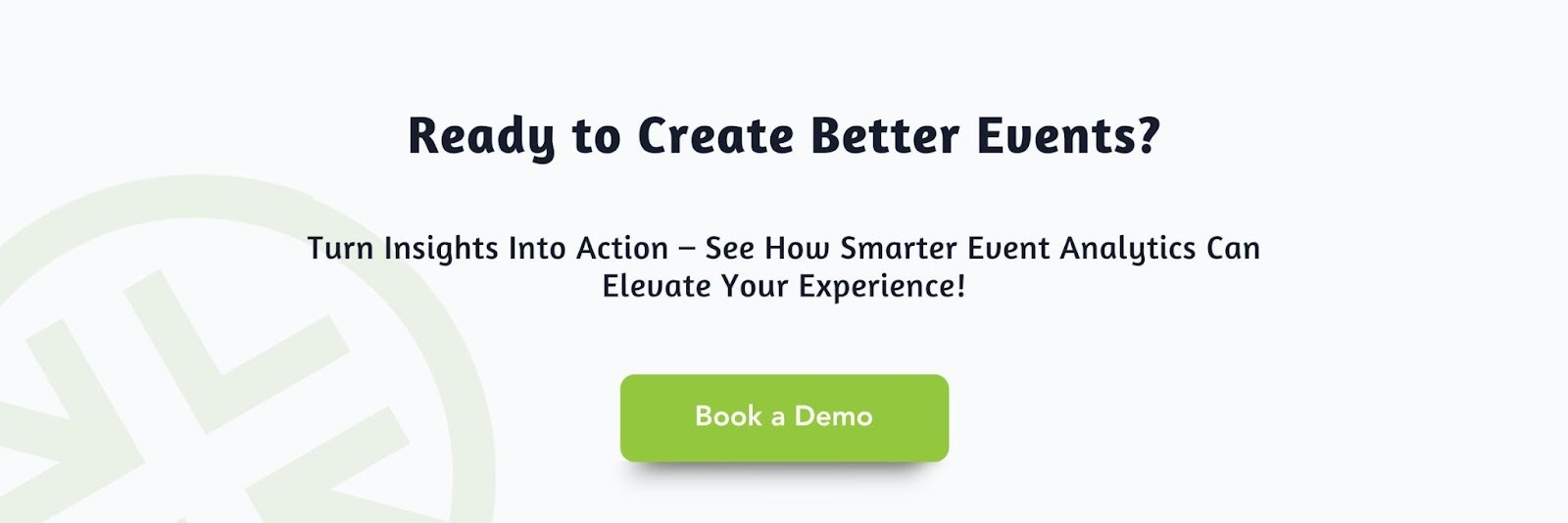 Ready to Create Better Events?

Turn Insights Into Action – See How Smarter Event Analytics Can Elevate Your Experience!

Book a Demo